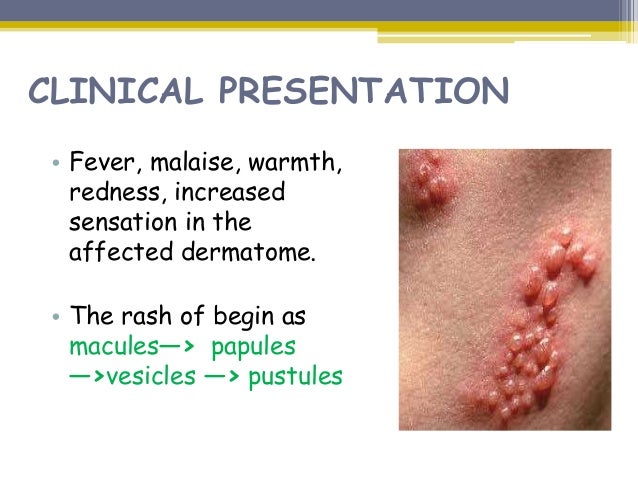 CLINICAL PRESENTATION

• Fever, malaise, warmth, redness, increased sensation in the affected dermatome.

• The rash of begin as macules—> papules —>vesicles —> pustules